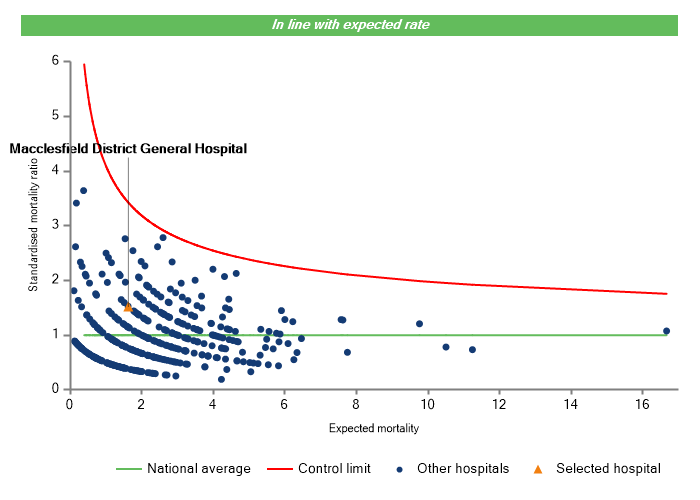 In line with expected rate

Macclesfield District General Hospital

Standardised mortality ratio

6
5
4
3
2
1
0

0 2 4 6 8 10 12 14 16

Expected mortality

National average   Control limit   Other hospitals   Selected hospital